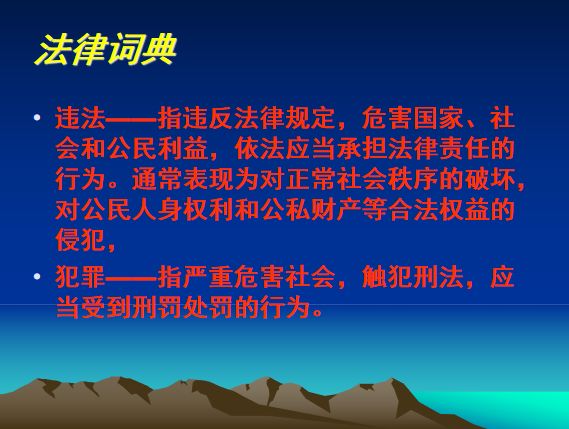 法律词典

• 违法——指违反法律规定，危害国家、社会和公民利益，依法应当承担法律责任的行为。通常表现为对正常社会秩序的破坏，对公民人身权利和公私财产等合法权益的侵犯，

• 犯罪——指严重危害社会，触犯刑法，应当受到刑罚处罚的行为。